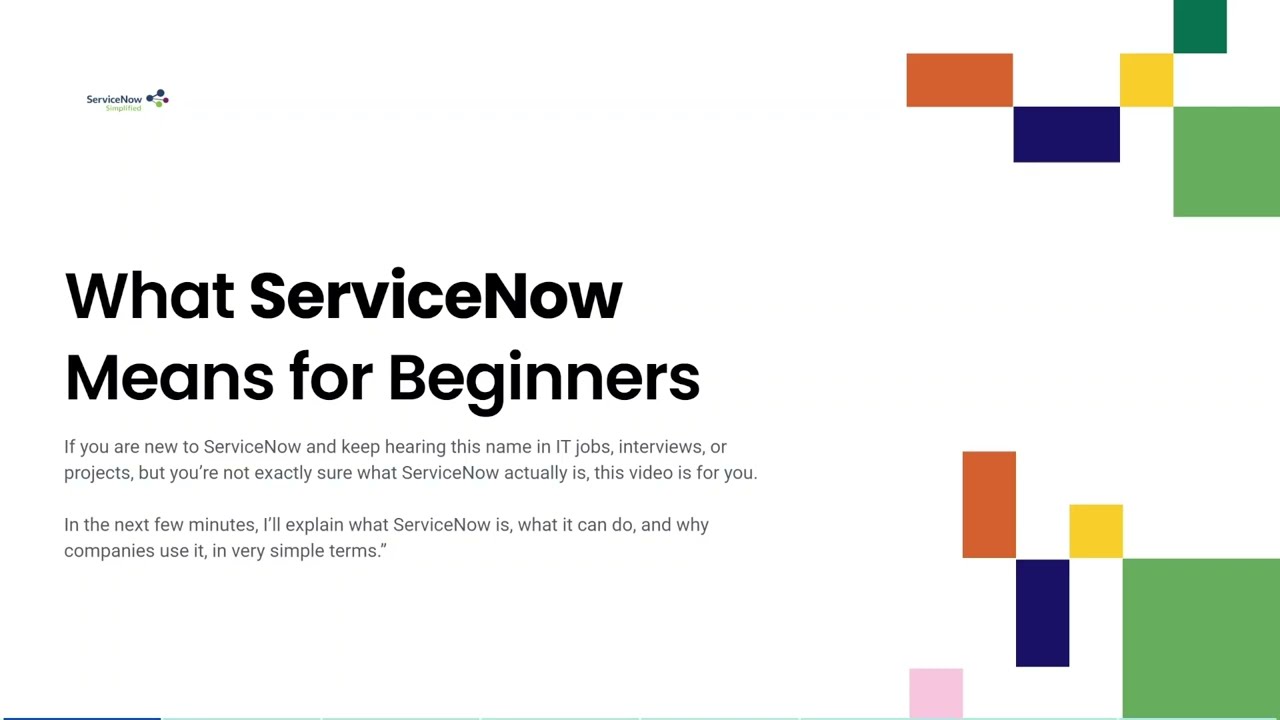 ServiceNow Simplified

What ServiceNow Means for Beginners

If you are new to ServiceNow and keep hearing this name in IT jobs, interviews, or projects, but you're not exactly sure what ServiceNow actually is, this video is for you.

In the next few minutes, I'll explain what ServiceNow is, what it can do, and why companies use it, in very simple terms."